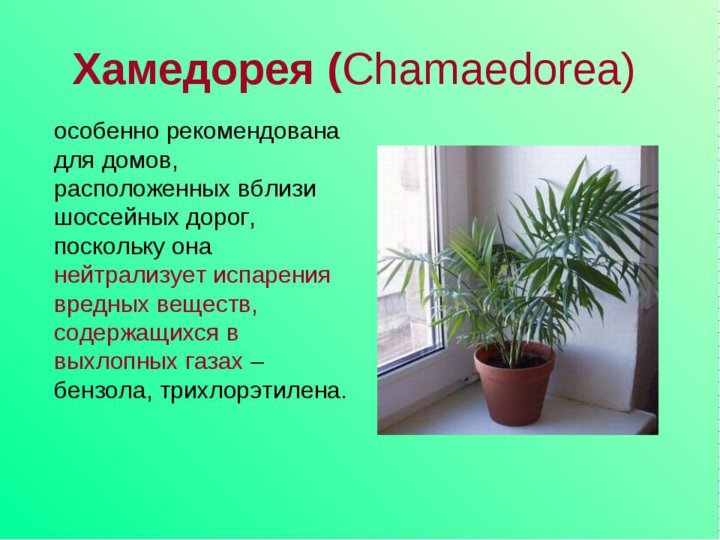 Хамедорея (Chamaedorea)

особенно рекомендована для домов, расположенных вблизи шоссейных дорог, поскольку она нейтрализует испарения вредных веществ, содержащихся в выхлопных газах – бензола, трихлорэтилена.